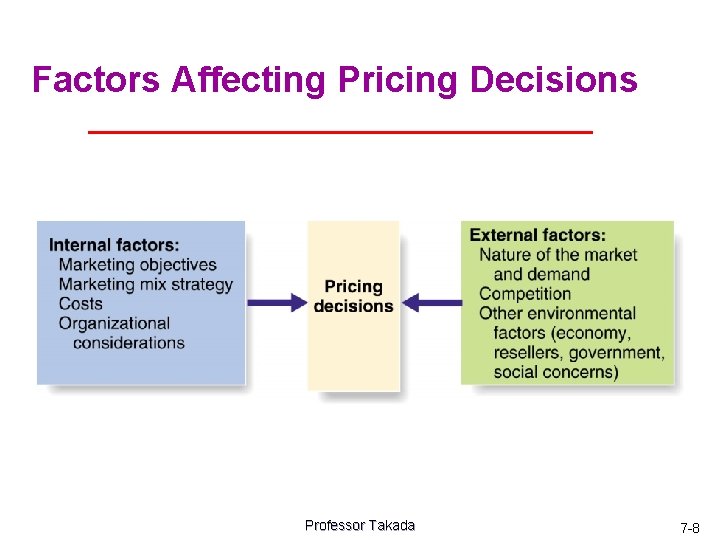 Factors Affecting Pricing Decisions

Internal factors:
Marketing objectives
Marketing mix strategy
Costs
Organizational considerations

Pricing decisions

External factors:
Nature of the market and demand
Competition
Other environmental factors (economy, resellers, government, social concerns)

Professor Takada

7-8